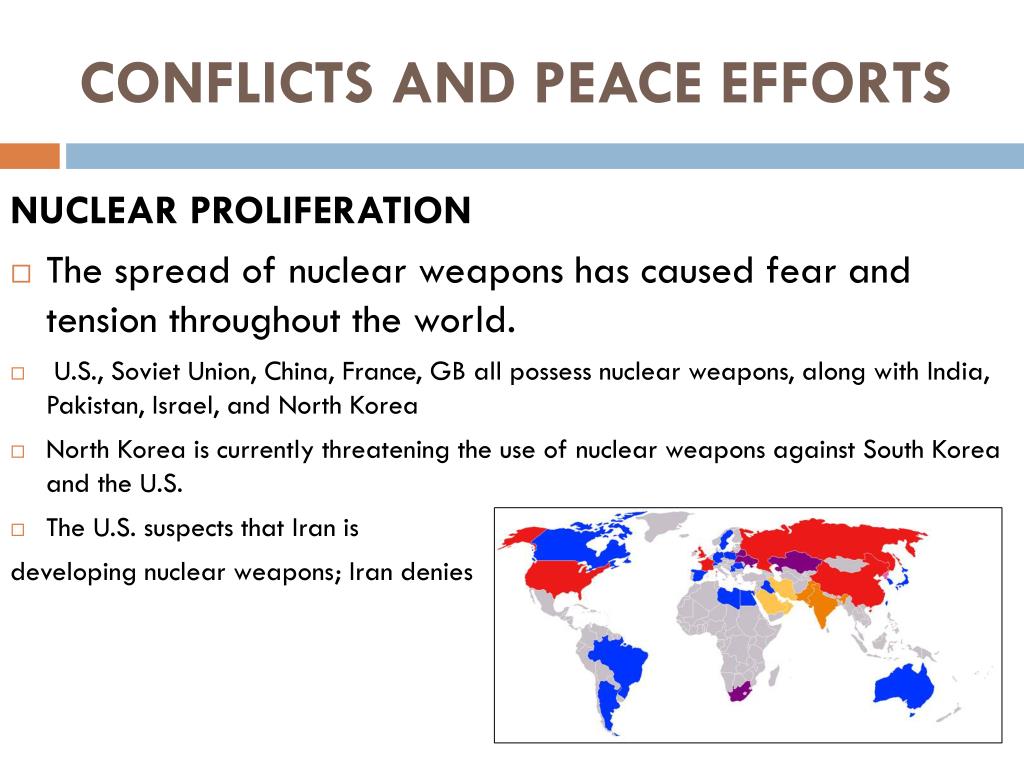 CONFLICTS AND PEACE EFFORTS

NUCLEAR PROLIFERATION

□ The spread of nuclear weapons has caused fear and tension throughout the world.

□ U.S., Soviet Union, China, France, GB all possess nuclear weapons, along with India, Pakistan, Israel, and North Korea

□ North Korea is currently threatening the use of nuclear weapons against South Korea and the U.S.

□ The U.S. suspects that Iran is

developing nuclear weapons; Iran denies